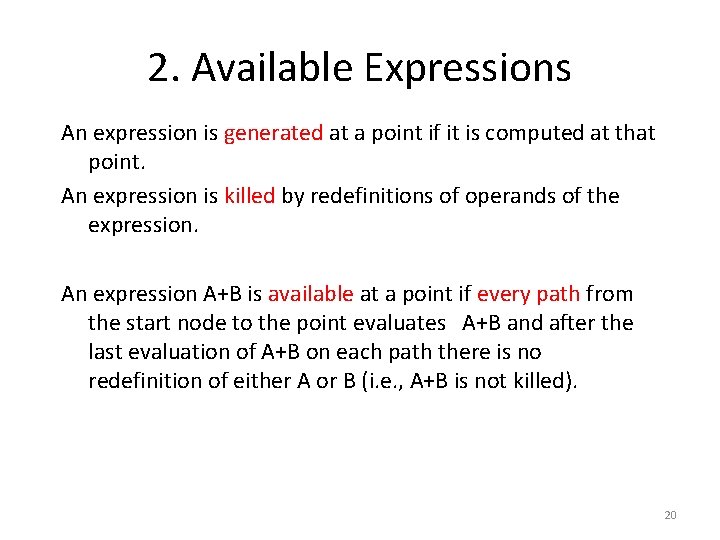 2. Available Expressions

An expression is generated at a point if it is computed at that point.

An expression is killed by redefinitions of operands of the expression.

An expression A+B is available at a point if every path from the start node to the point evaluates A+B and after the last evaluation of A+B on each path there is no redefinition of either A or B (i.e., A+B is not killed).

20